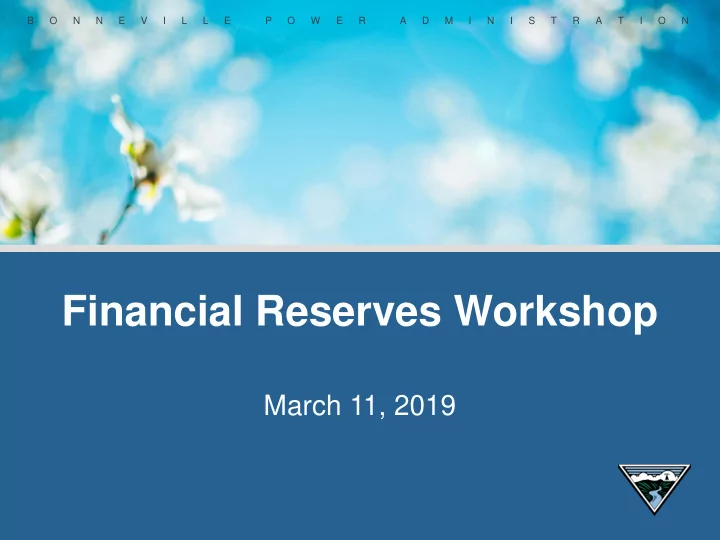 BONNEVILLE POWER ADMINISTRATION

Financial Reserves Workshop

March 11, 2019